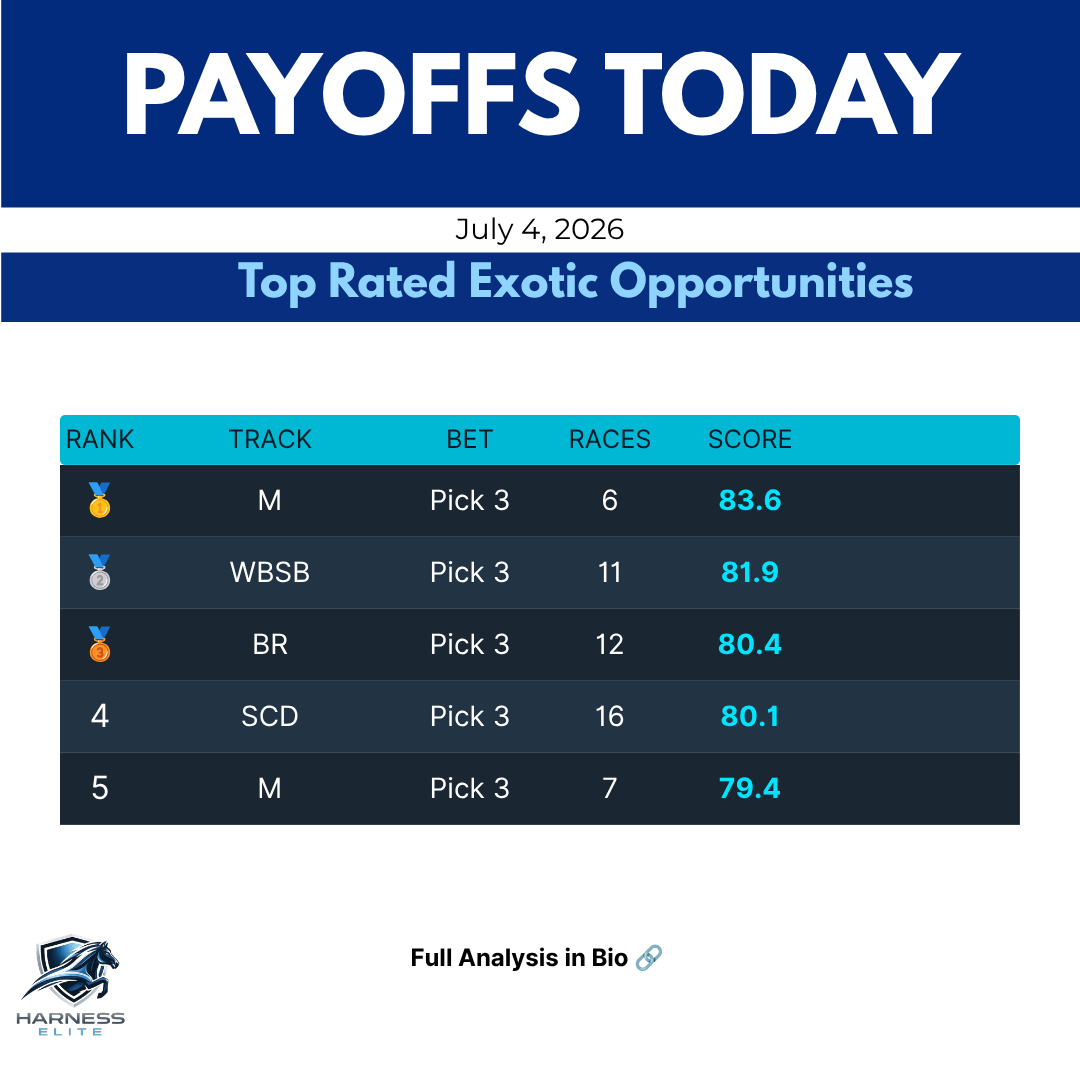 PAYOFFS TODAY

July 4, 2026

Top Rated Exotic Opportunities

| RANK | TRACK | BET | RACES | SCORE |
|---|---|---|---|---|
| 🥇 | M | Pick 3 | 6 | 83.6 |
| 🥈 | WBSB | Pick 3 | 11 | 81.9 |
| 🥉 | BR | Pick 3 | 12 | 80.4 |
| 4 | SCD | Pick 3 | 16 | 80.1 |
| 5 | M | Pick 3 | 7 | 79.4 |

Full Analysis in Bio 🔗

HARNESS
ELITE